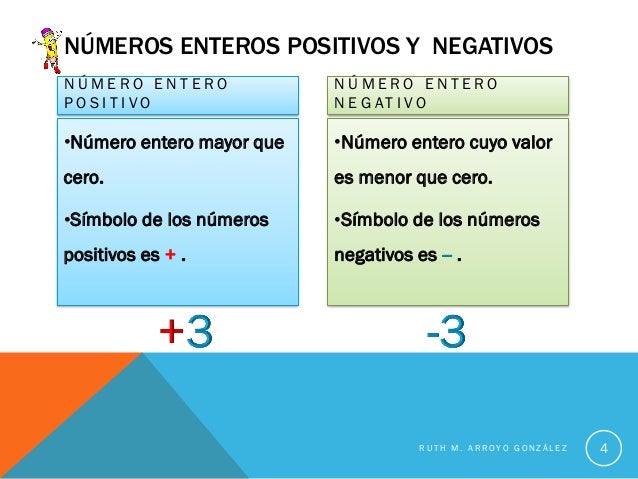 NÚMEROS ENTEROS POSITIVOS Y NEGATIVOS

NÚMERO ENTERO POSITIVO

•Número entero mayor que cero.

•Símbolo de los números positivos es + .

+3

NÚMERO ENTERO NEGATIVO

•Número entero cuyo valor es menor que cero.

•Símbolo de los números negativos es – .

-3

RUTH M. ARROYO GONZÁLEZ

4